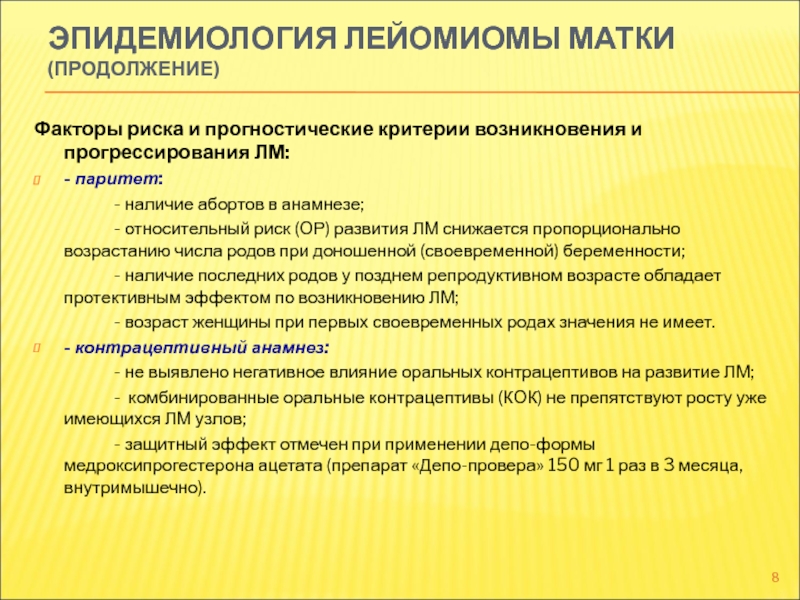 ЭПИДЕМИОЛОГИЯ ЛЕЙОМИОМЫ МАТКИ (ПРОДОЛЖЕНИЕ)

Факторы риска и прогностические критерии возникновения и прогрессирования ЛМ:

- паритет:

- наличие абортов в анамнезе;

- относительный риск (ОР) развития ЛМ снижается пропорционально возрастанию числа родов при доношенной (своевременной) беременности;

- наличие последних родов у позднем репродуктивном возрасте обладает протективным эффектом по возникновению ЛМ;

- возраст женщины при первых своевременных родах значения не имеет.

- контрацептивный анамнез:

- не выявлено негативное влияние оральных контрацептивов на развитие ЛМ;

- комбинированные оральные контрацептивы (КОК) не препятствуют росту уже имеющихся ЛМ узлов;

- защитный эффект отмечен при применении депо-формы медроксипрогестерона ацетата (препарат «Депо-провера» 150 мг 1 раз в 3 месяца, внутримышечно).

8